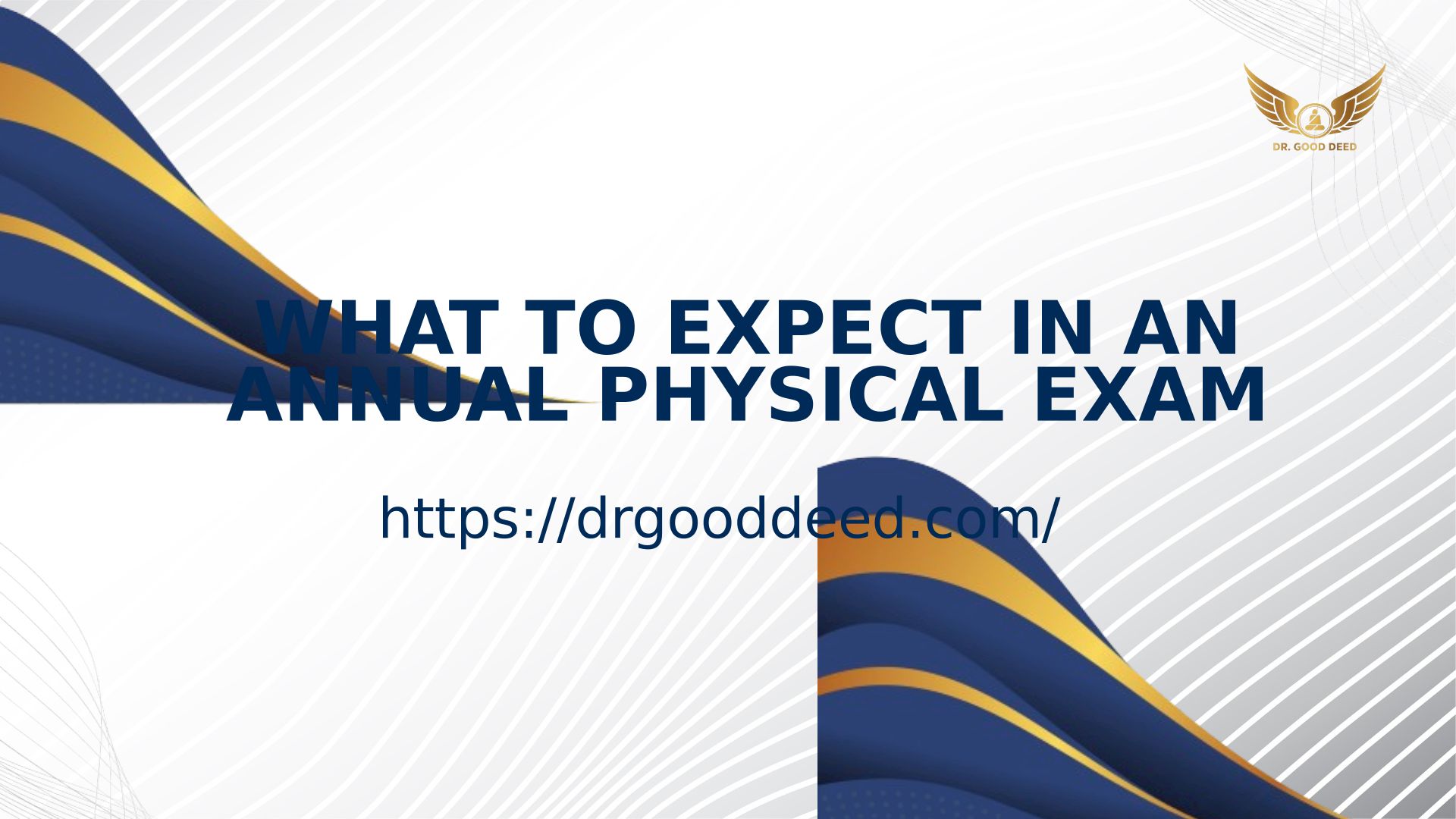 DR. GOOD DEED

WHAT TO EXPECT IN AN ANNUAL PHYSICAL EXAM

https://drgooddeed.com/